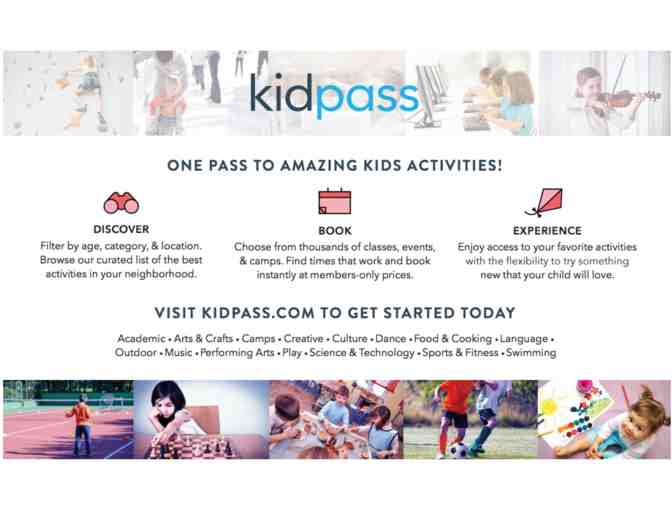 kidpass

ONE PASS TO AMAZING KIDS ACTIVITIES!

DISCOVER
Filter by age, category, & location. Browse our curated list of the best activities in your neighborhood.

BOOK
Choose from thousands of classes, events, & camps. Find times that work and book instantly at members-only prices.

EXPERIENCE
Enjoy access to your favorite activities with the flexibility to try something new that your child will love.

VISIT KIDPASS.COM TO GET STARTED TODAY

Academic • Arts & Crafts • Camps • Creative • Culture • Dance • Food & Cooking • Language • Outdoor • Music • Performing Arts • Play • Science & Technology • Sports & Fitness • Swimming